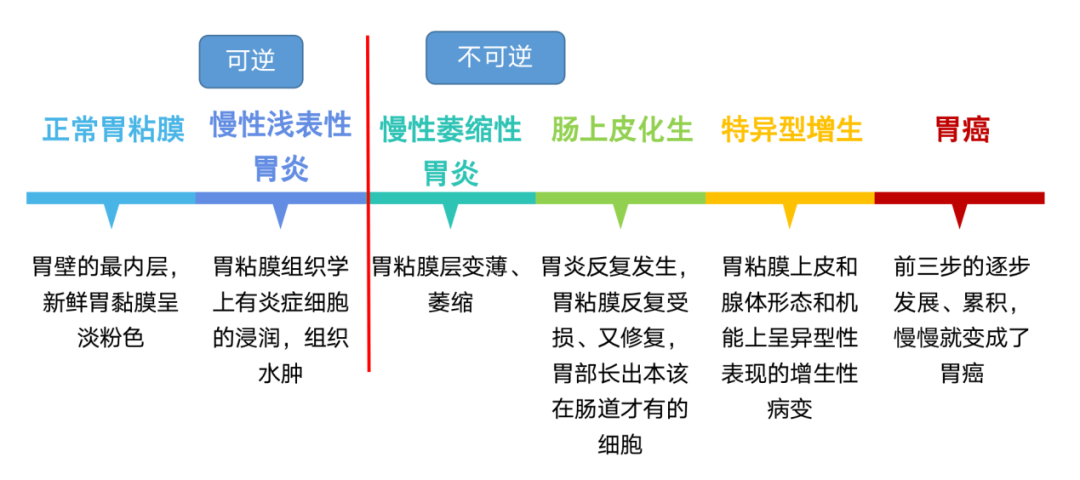 可逆

不可逆

正常胃粘膜

慢性浅表性胃炎

慢性萎缩性胃炎

肠上皮化生

特异型增生

胃癌

胃壁的最内层，新鲜胃黏膜呈淡粉色

胃粘膜组织学上有炎症细胞的浸润，组织水肿

胃粘膜层变薄、萎缩

胃炎反复发生，胃粘膜反复受损、又修复，胃部长出本该在肠道才有的细胞

胃粘膜上皮和腺体形态和机能上呈异型性表现的增生性病变

前三步的逐步发展、累积，慢慢就变成了胃癌